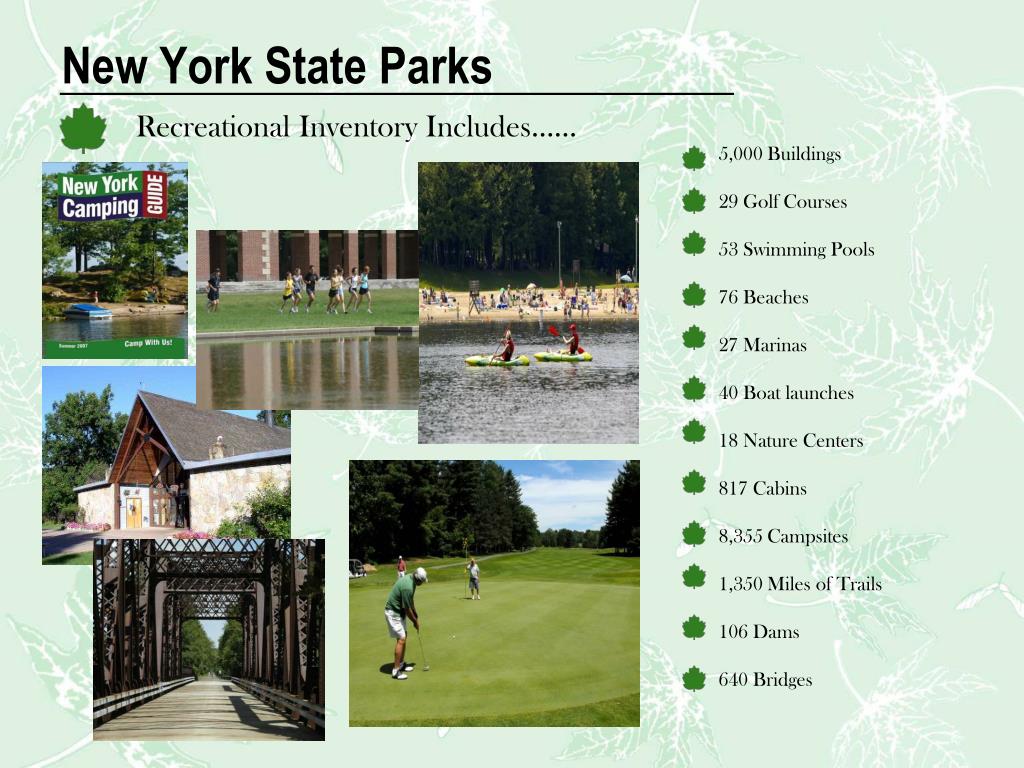 New York State Parks

Recreational Inventory Includes……

New York Camping GUIDE

Summer 2007 Camp With Us!

5,000 Buildings

29 Golf Courses

53 Swimming Pools

76 Beaches

27 Marinas

40 Boat launches

18 Nature Centers

817 Cabins

8,355 Campsites

1,350 Miles of Trails

106 Dams

640 Bridges